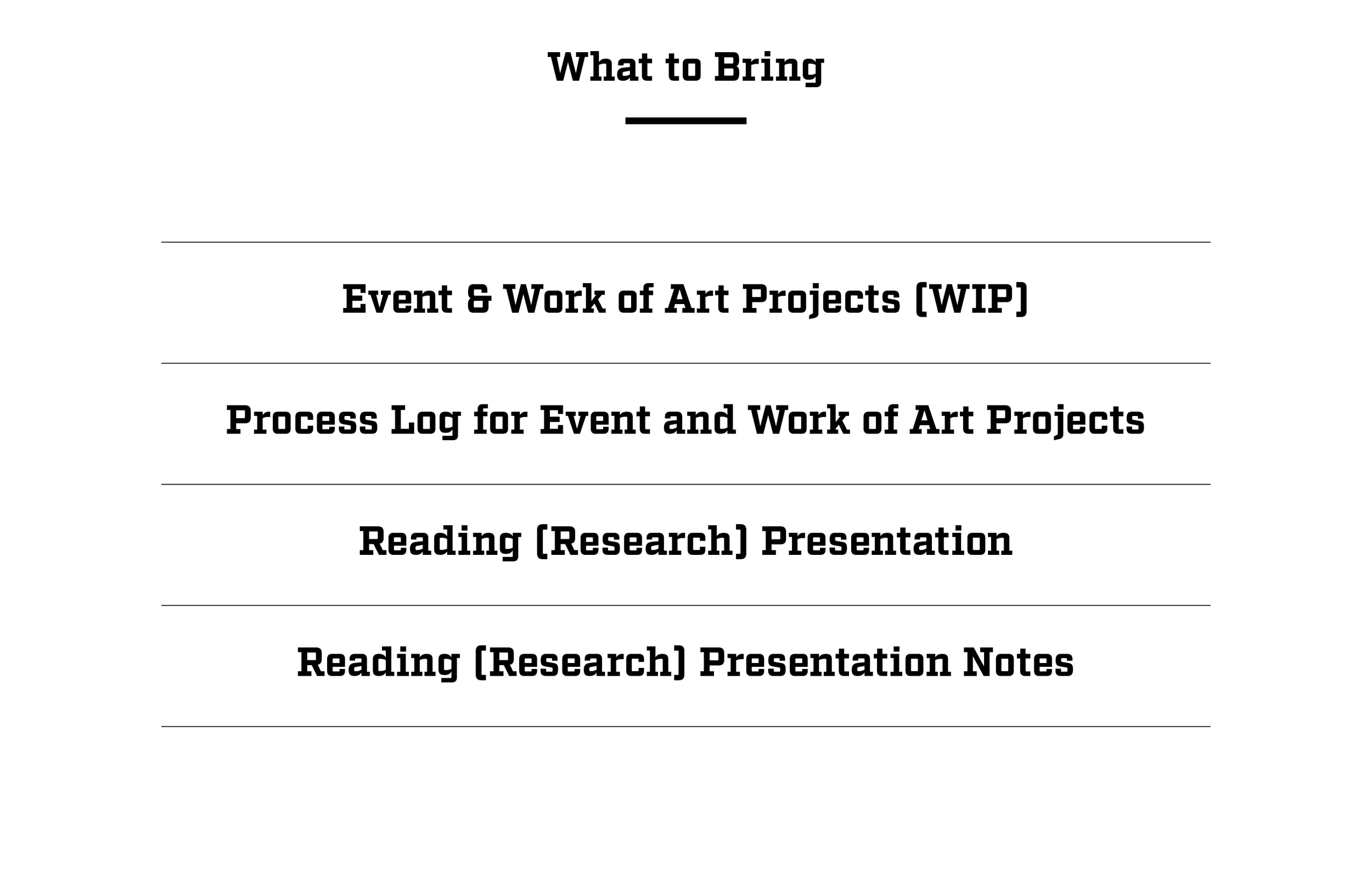 What to Bring

Event & Work of Art Projects (WIP)

Process Log for Event and Work of Art Projects

Reading (Research) Presentation

Reading (Research) Presentation Notes